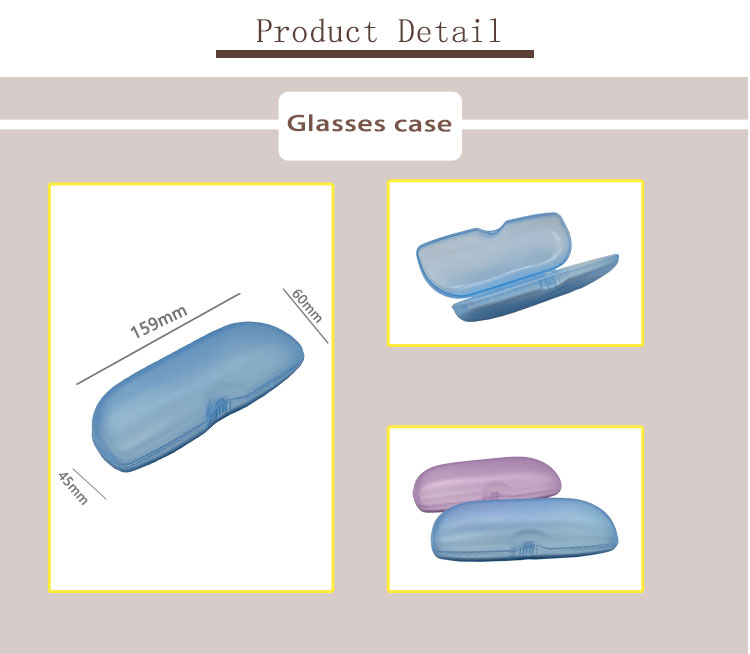 Product Detail

Glasses case

159mm

60mm

45mm